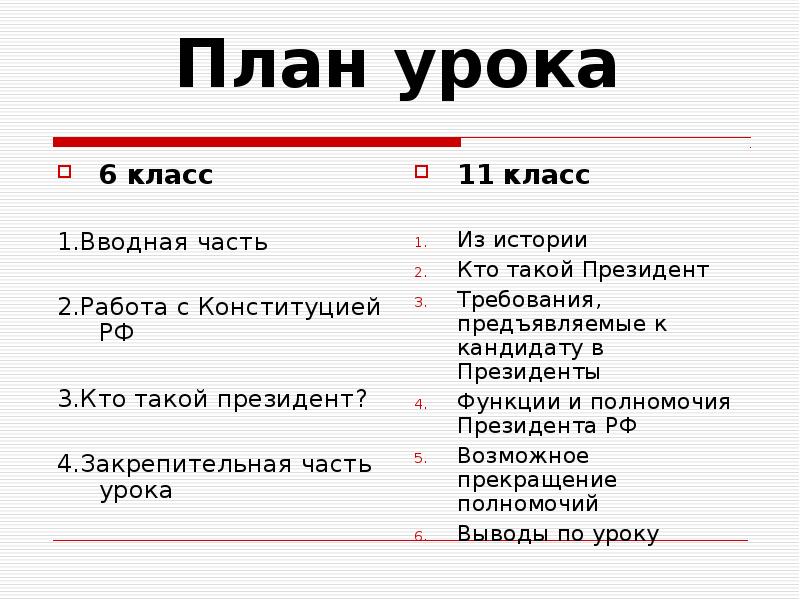 План урока

6 класс

1.Вводная часть

2.Работа с Конституцией РФ

3.Кто такой президент?

4.Закрепительная часть урока

11 класс

1. Из истории
2. Кто такой Президент
3. Требования, предъявляемые к кандидату в Президенты
4. Функции и полномочия Президента РФ
5. Возможное прекращение полномочий
6. Выводы по уроку